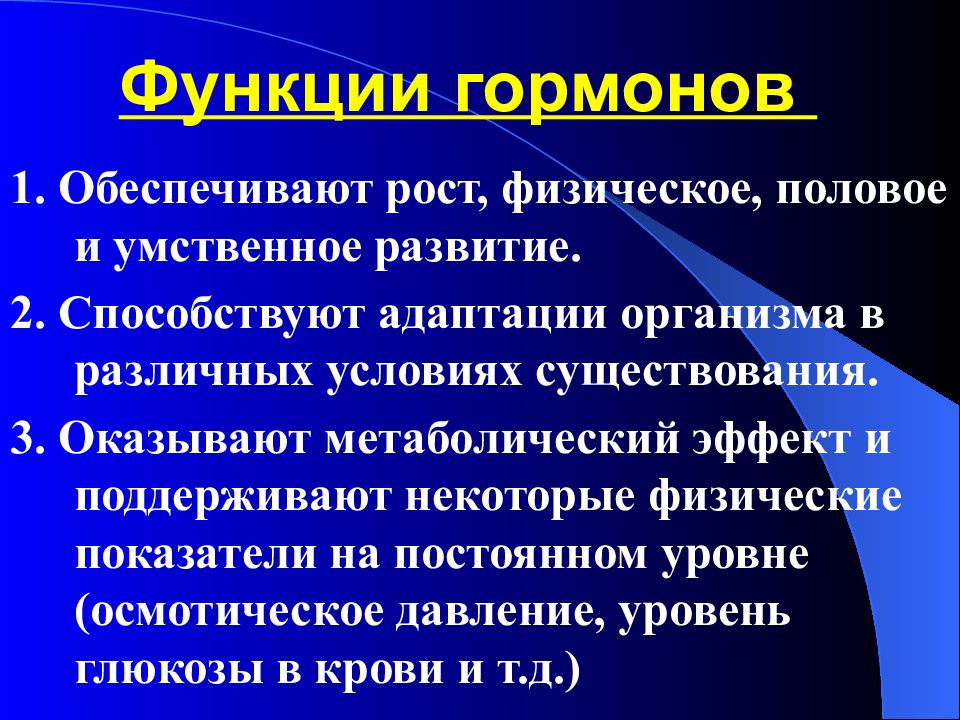 Функции гормонов

1. Обеспечивают рост, физическое, половое и умственное развитие.

2. Способствуют адаптации организма в различных условиях существования.

3. Оказывают метаболический эффект и поддерживают некоторые физические показатели на постоянном уровне (осмотическое давление, уровень глюкозы в крови и т.д.)